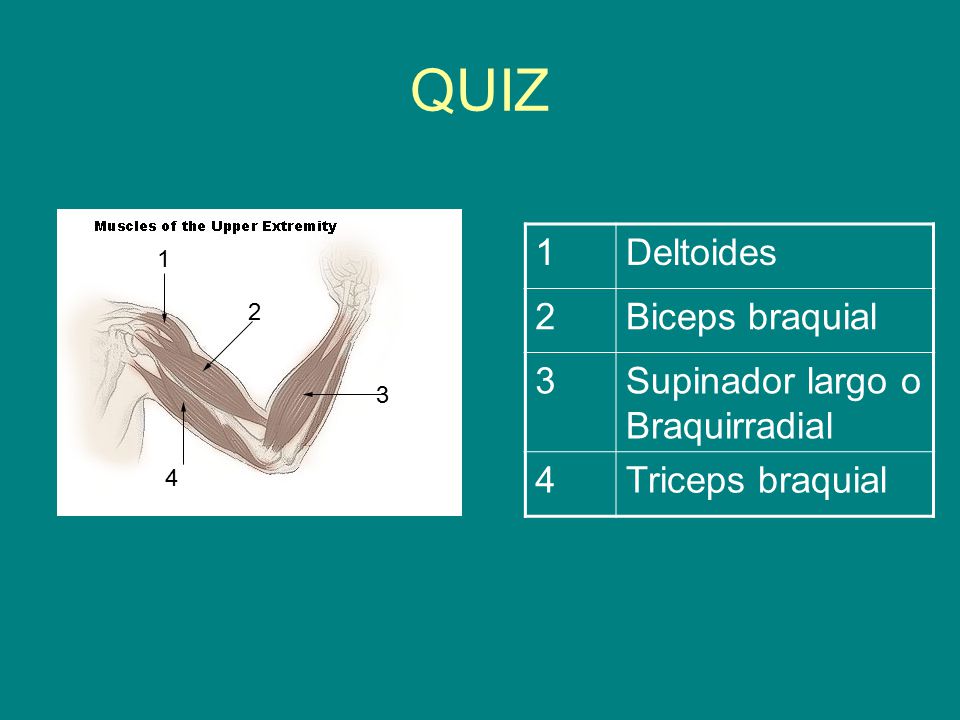 QUIZ

Muscles of the Upper Extremity

1

2

3

4

| 1 | Deltoides |
|---|---|
| 2 | Biceps braquial |
| 3 | Supinador largo o Braquirradial |
| 4 | Triceps braquial |